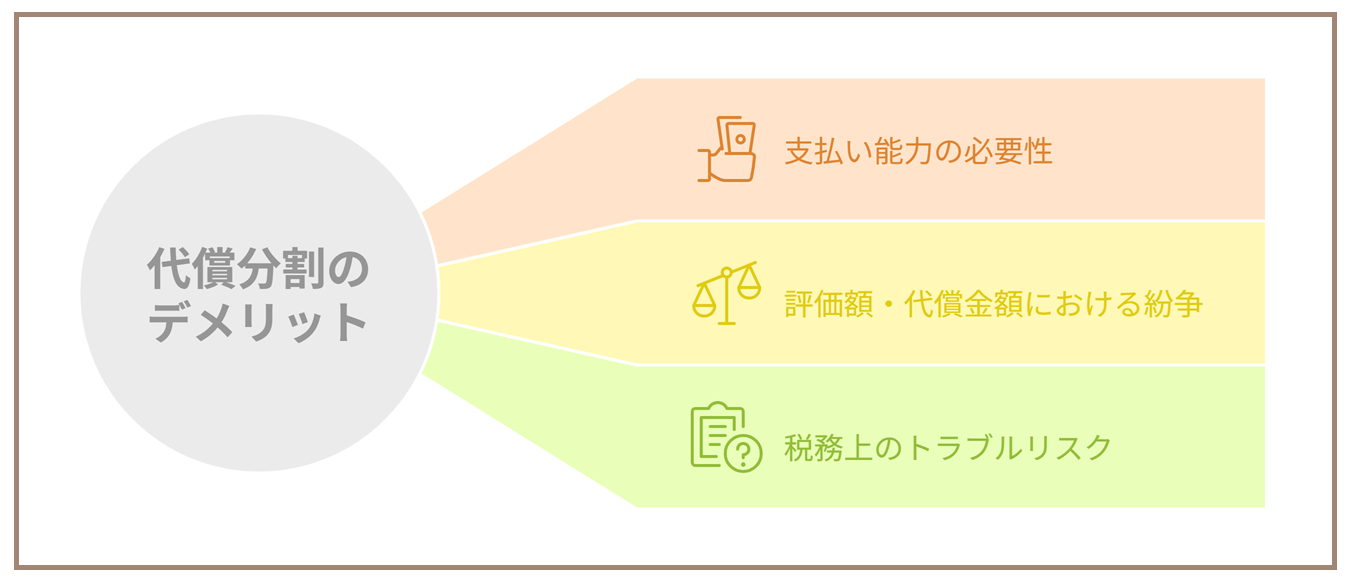 代償分割のデメリット

支払い能力の必要性

評価額・代償金額における紛争

税務上のトラブルリスク